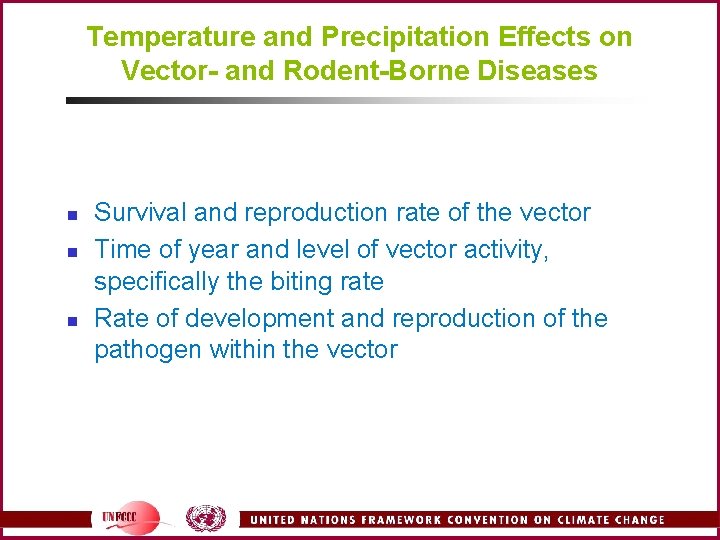 Temperature and Precipitation Effects on Vector- and Rodent-Borne Diseases

- Survival and reproduction rate of the vector
- Time of year and level of vector activity, specifically the biting rate
- Rate of development and reproduction of the pathogen within the vector

UNFCCC

UNITED NATIONS FRAMEWORK CONVENTION ON CLIMATE CHANGE